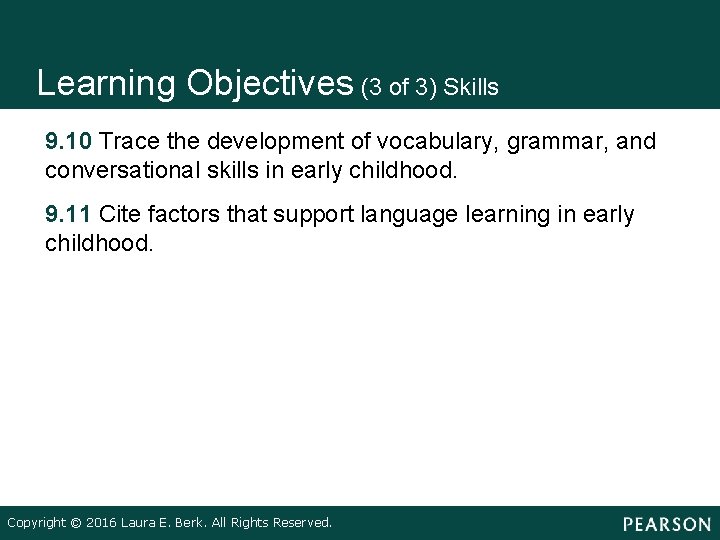 Learning Objectives (3 of 3) Skills

9.10 Trace the development of vocabulary, grammar, and conversational skills in early childhood.

9.11 Cite factors that support language learning in early childhood.

Copyright © 2016 Laura E. Berk. All Rights Reserved.

PEARSON